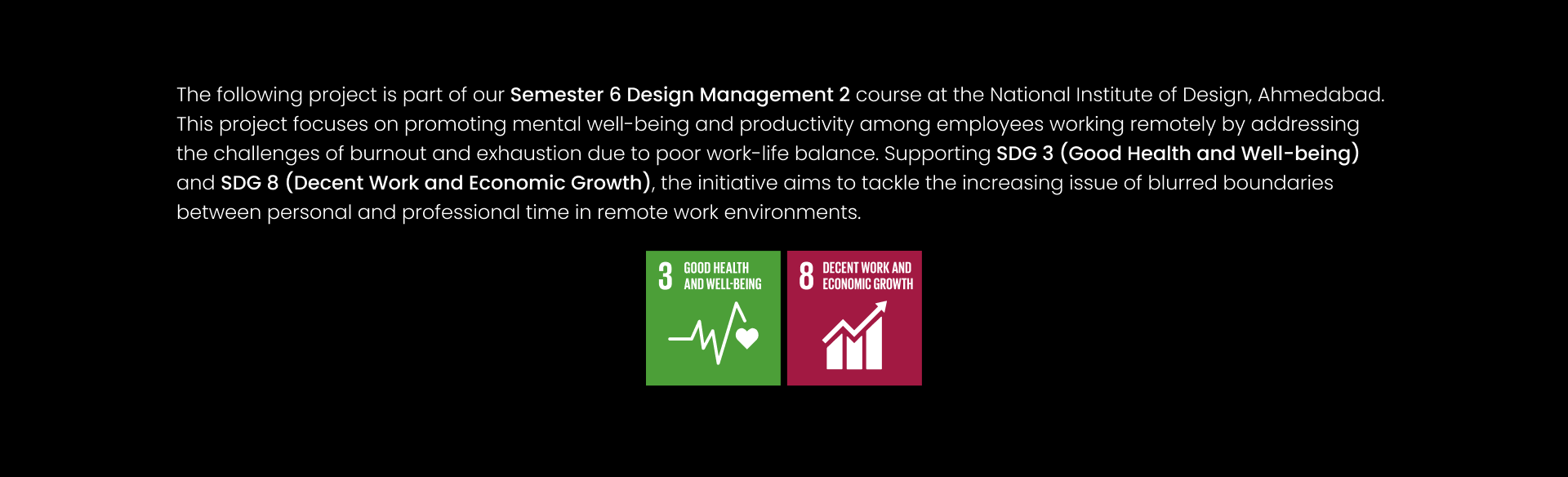 The following project is part of our Semester 6 Design Management 2 course at the National Institute of Design, Ahmedabad. This project focuses on promoting mental well-being and productivity among employees working remotely by addressing the challenges of burnout and exhaustion due to poor work-life balance. Supporting SDG 3 (Good Health and Well-being) and SDG 8 (Decent Work and Economic Growth), the initiative aims to tackle the increasing issue of blurred boundaries between personal and professional time in remote work environments.

3 GOOD HEALTH AND WELL-BEING

8 DECENT WORK AND ECONOMIC GROWTH